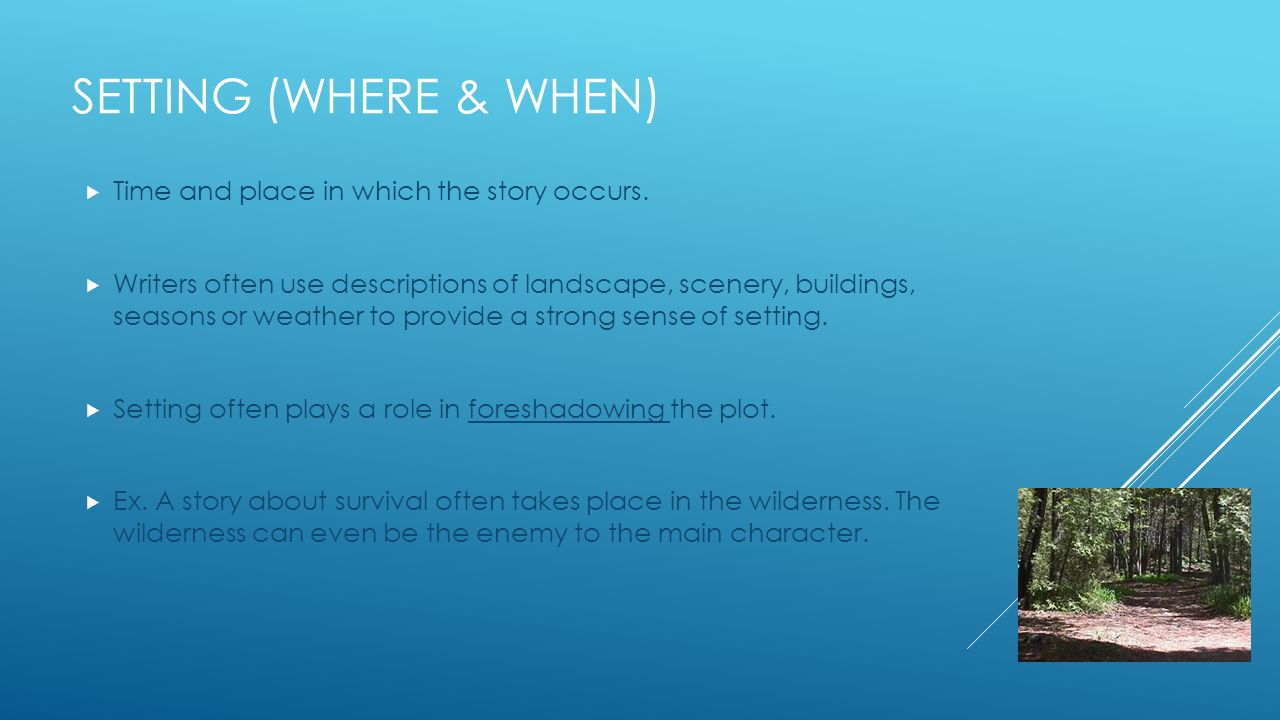 SETTING (WHERE & WHEN)

Time and place in which the story occurs.

Writers often use descriptions of landscape, scenery, buildings, seasons or weather to provide a strong sense of setting.

Setting often plays a role in foreshadowing the plot.

Ex. A story about survival often takes place in the wilderness. The wilderness can even be the enemy to the main character.